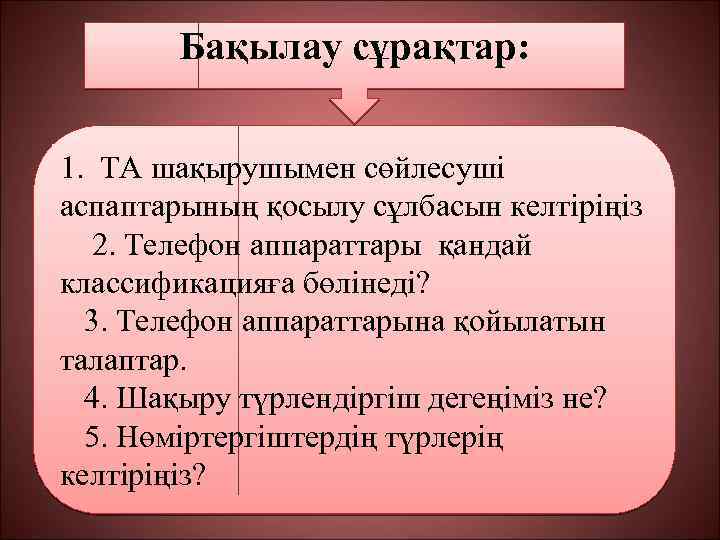 Бақылау сұрақтар:

1. ТА шақырушымен сөйлесуші аспаптарының қосылу сұлбасын келтіріңіз
2. Телефон аппараттары қандай классификацияға бөлінеді?
3. Телефон аппараттарына қойылатын талаптар.
4. Шақыру түрлендіргіш дегеңіміз не?
5. Нөміртергіштердің түрлерің келтіріңіз?